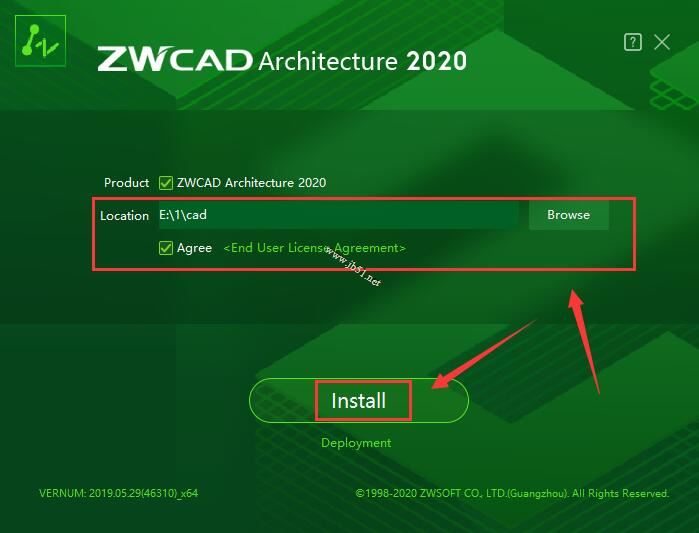 ZWCAD Architecture 2020

?

Product ZWCAD Architecture 2020

Location E:\1\cad Browse

Agree <End User License Agreement>

www.jb51.net

Install

Deployment

VERNUM: 2019.05.29(46310)_x64

©1998-2020 ZWSOFT CO., LTD.(Guangzhou). All Rights Reserved.